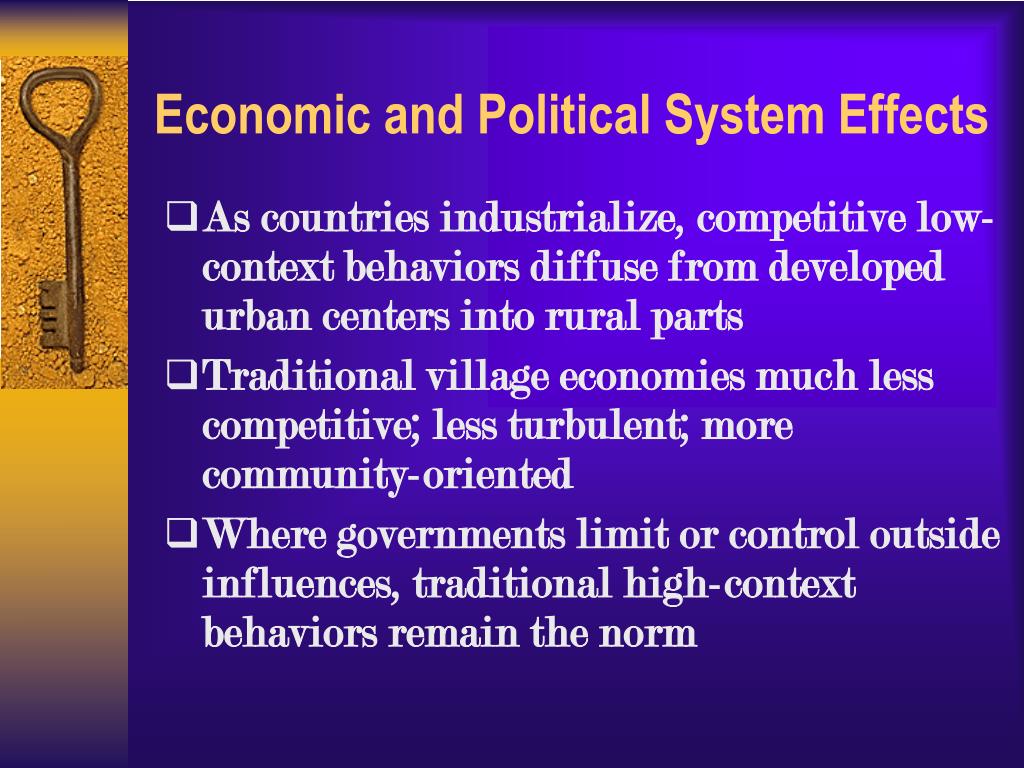 Economic and Political System Effects

❑ As countries industrialize, competitive low-context behaviors diffuse from developed urban centers into rural parts

❑ Traditional village economies much less competitive; less turbulent; more community-oriented

❑ Where governments limit or control outside influences, traditional high-context behaviors remain the norm